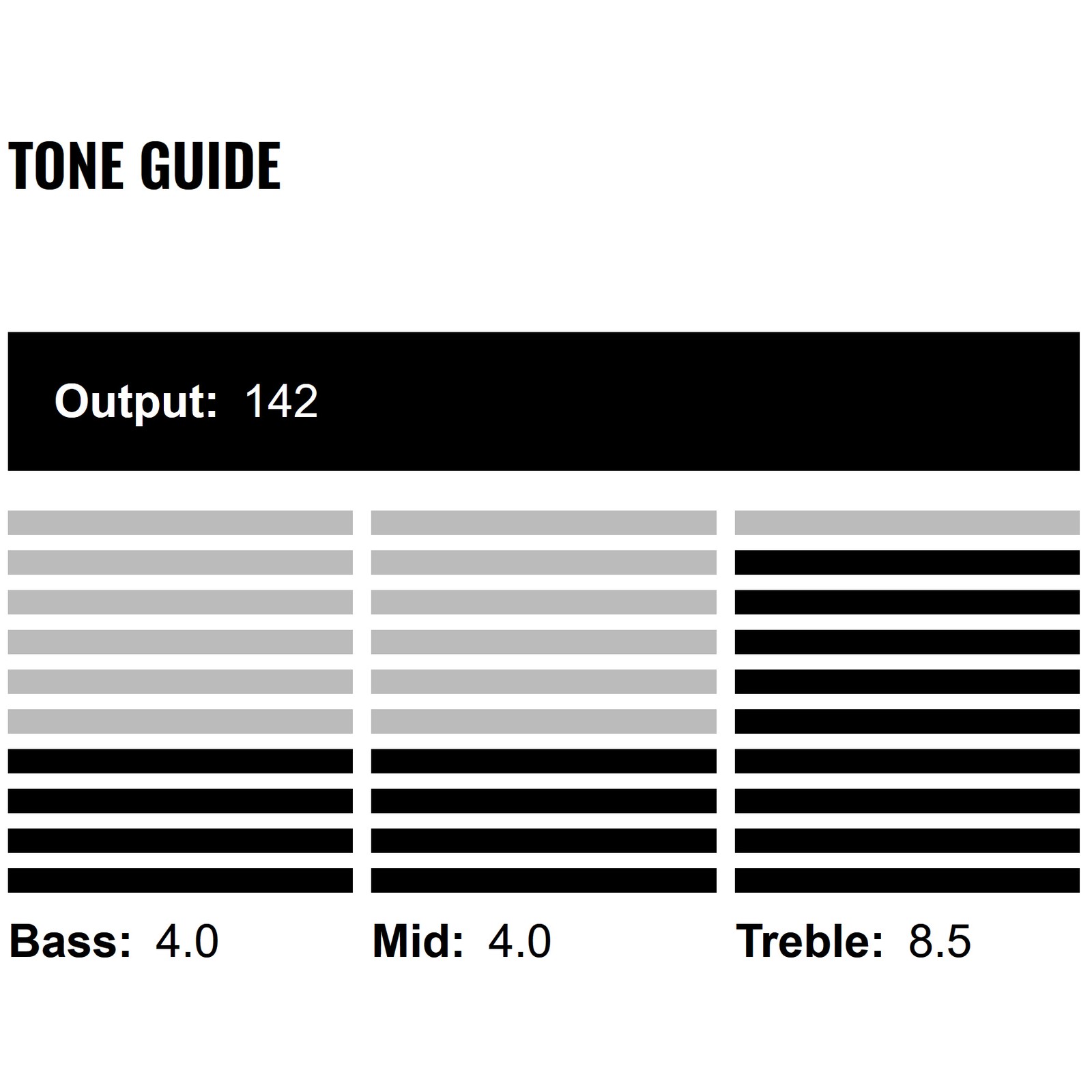 TONE GUIDE

Output: 142

Bass: 4.0

Mid: 4.0

Treble: 8.5